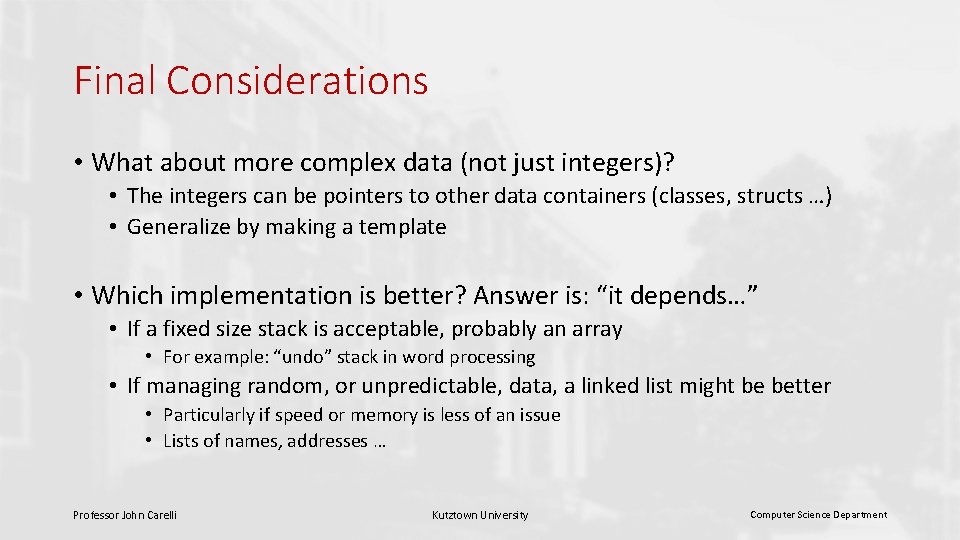 Final Considerations

• What about more complex data (not just integers)?
• The integers can be pointers to other data containers (classes, structs …)
• Generalize by making a template

• Which implementation is better? Answer is: “it depends…”
• If a fixed size stack is acceptable, probably an array
• For example: “undo” stack in word processing
• If managing random, or unpredictable, data, a linked list might be better
• Particularly if speed or memory is less of an issue
• Lists of names, addresses …

Professor John Carelli

Kutztown University

Computer Science Department